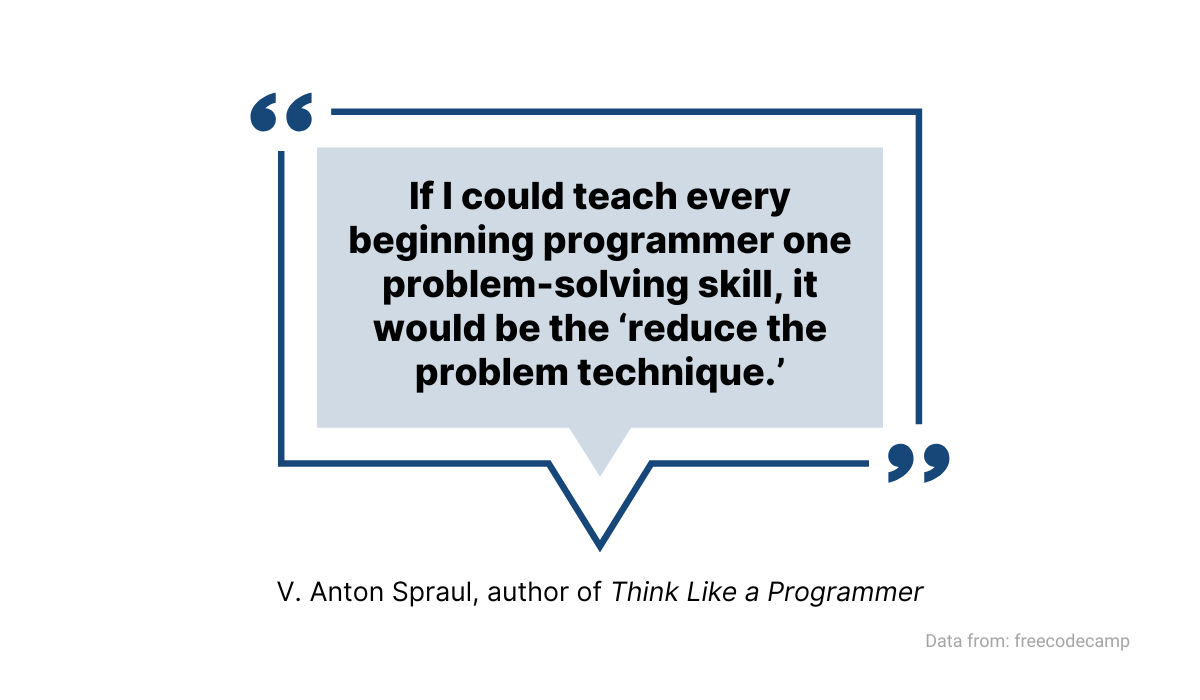 “

If I could teach every beginning programmer one problem-solving skill, it would be the ‘reduce the problem technique.’

”

V. Anton Spraul, author of Think Like a Programmer

Data from: freecodecamp